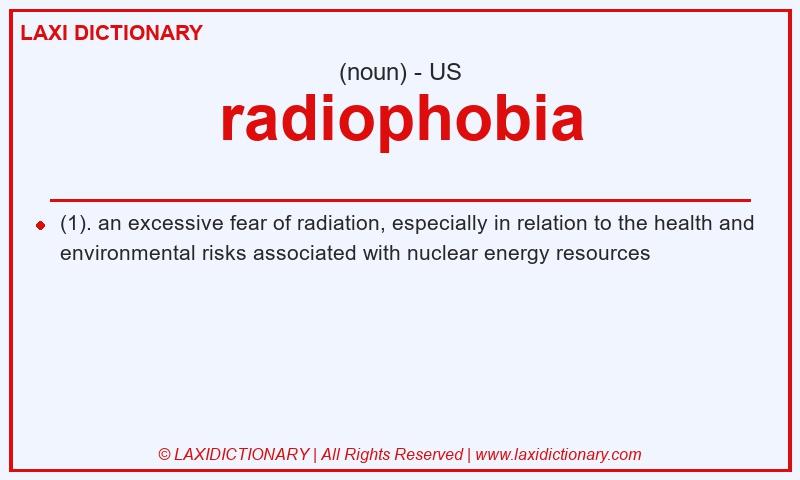 LAXI DICTIONARY

(noun) - US

radiophobia

(1). an excessive fear of radiation, especially in relation to the health and environmental risks associated with nuclear energy resources

© LAXIDICTIONARY | All Rights Reserved | www.laxidictionary.com